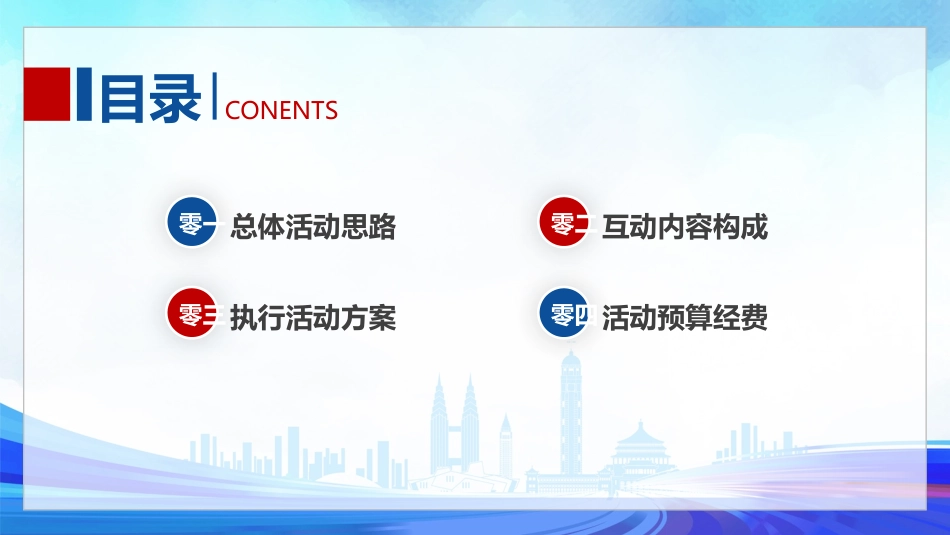 目录 CONENTS

零一 总体活动思路

零二 互动内容构成

零三 执行活动方案

零四 活动预算经费